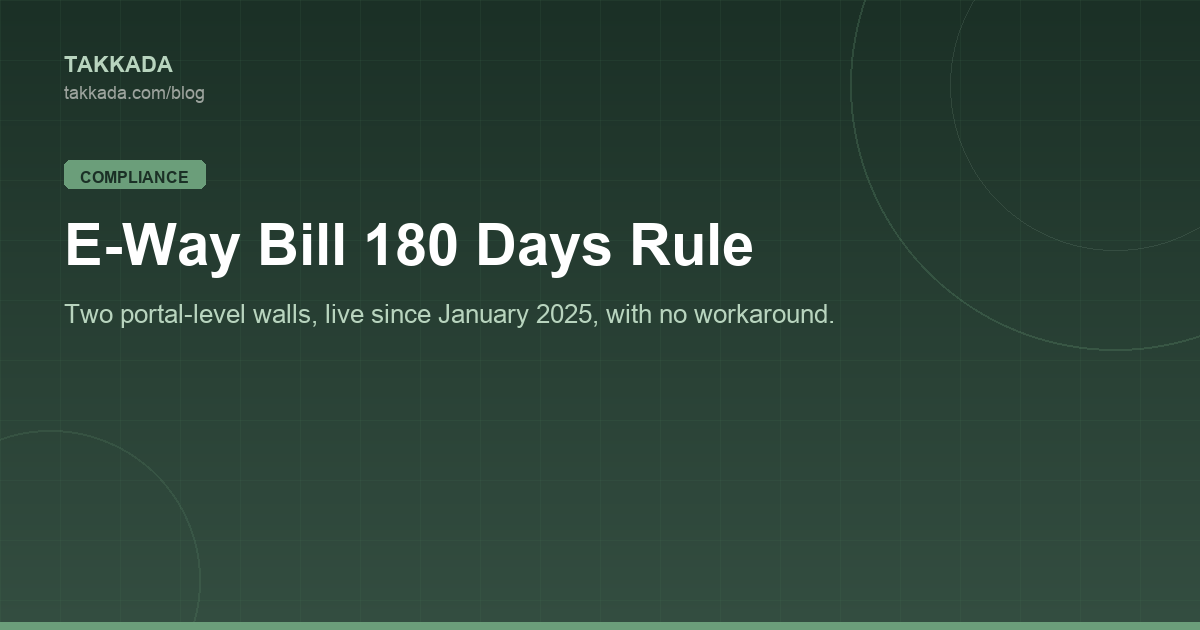 TAKKADA
takkada.com/blog

COMPLIANCE

E-Way Bill 180 Days Rule

Two portal-level walls, live since January 2025, with no workaround.